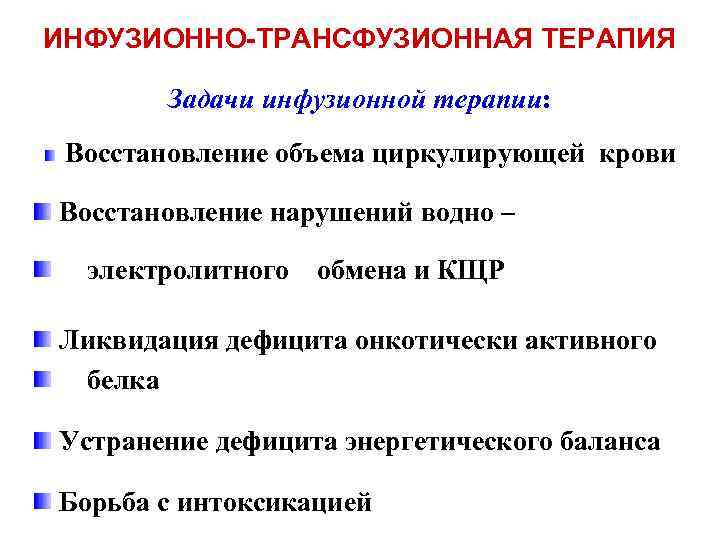 ИНФУЗИОННО-ТРАНСФУЗИОННАЯ ТЕРАПИЯ

Задачи инфузионной терапии:

Восстановление объема циркулирующей крови

Восстановление нарушений водно –

электролитного обмена и КЩР

Ликвидация дефицита онкотически активного

белка

Устранение дефицита энергетического баланса

Борьба с интоксикацией